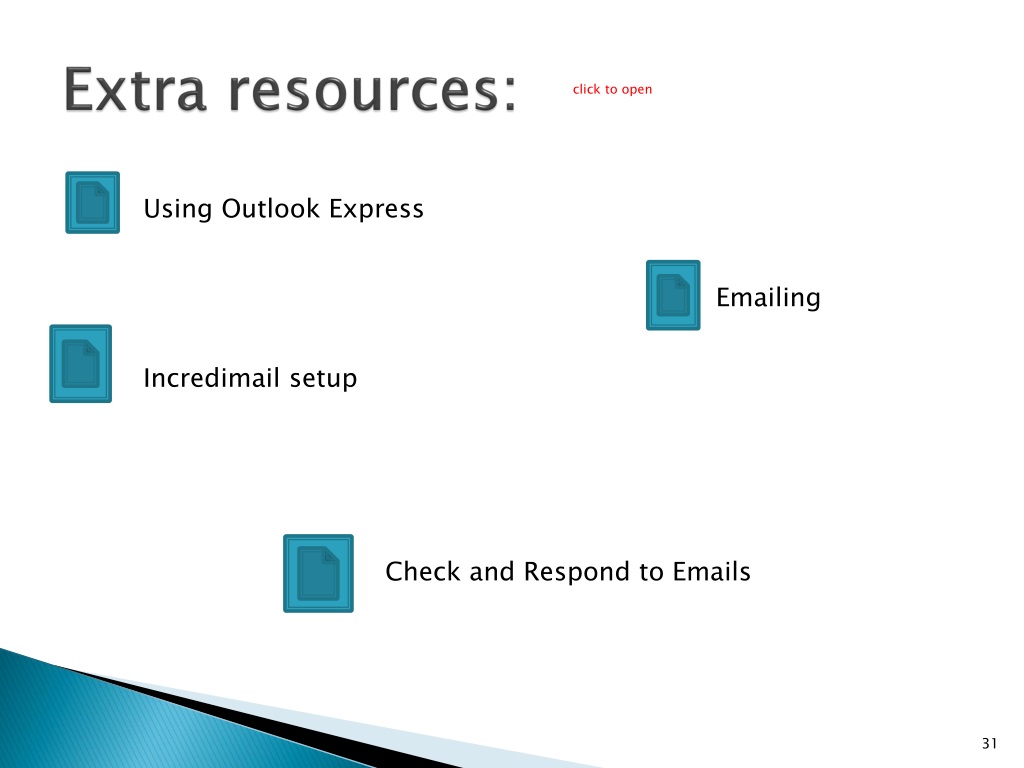 Extra resources:

click to open

Using Outlook Express

Emailing

Incredimail setup

Check and Respond to Emails

31